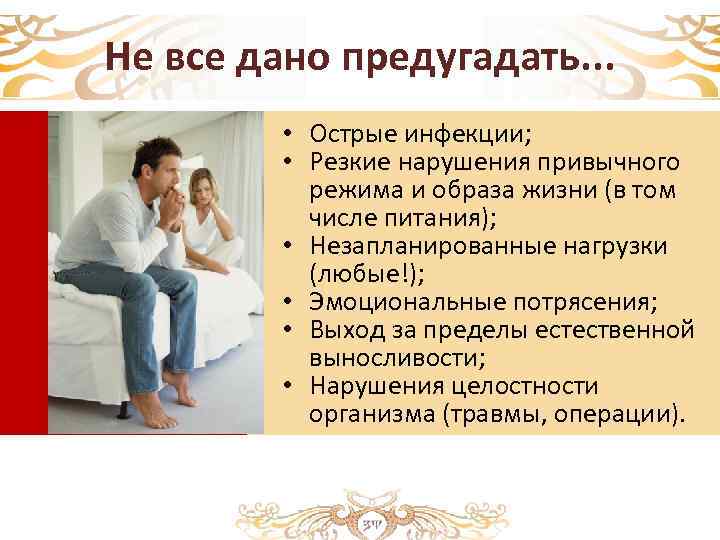 Не все дано предугадать...

• Острые инфекции;
• Резкие нарушения привычного режима и образа жизни (в том числе питания);
• Незапланированные нагрузки (любые!);
• Эмоциональные потрясения;
• Выход за пределы естественной выносливости;
• Нарушения целостности организма (травмы, операции).